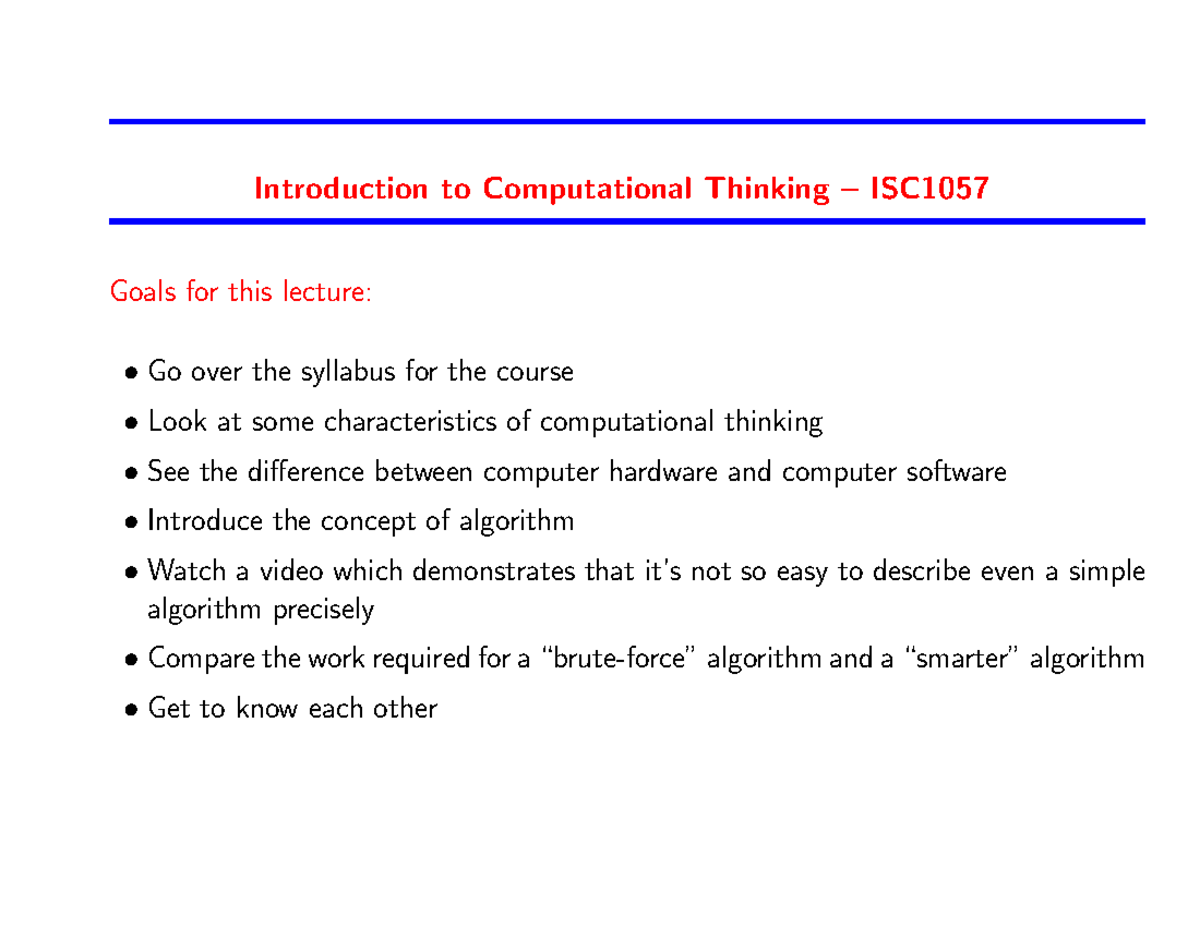 Introduction to Computational Thinking – ISC1057

Goals for this lecture:

• Go over the syllabus for the course
• Look at some characteristics of computational thinking
• See the difference between computer hardware and computer software
• Introduce the concept of algorithm
• Watch a video which demonstrates that it's not so easy to describe even a simple algorithm precisely
• Compare the work required for a "brute-force" algorithm and a "smarter" algorithm
• Get to know each other